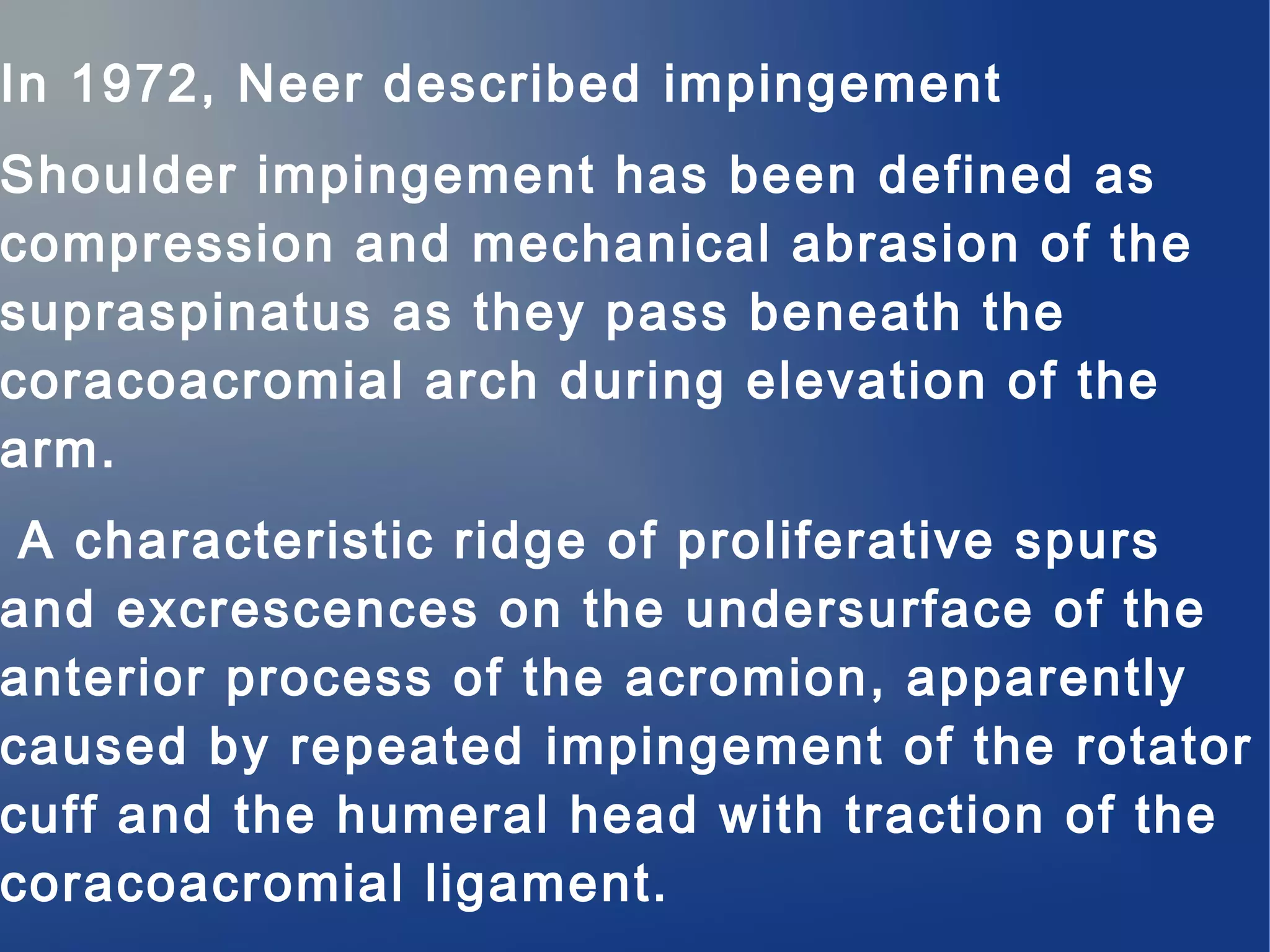 In 1972, Neer described impingement

Shoulder impingement has been defined as compression and mechanical abrasion of the supraspinatus as they pass beneath the coracoacromial arch during elevation of the arm.

A characteristic ridge of proliferative spurs and excrescences on the undersurface of the anterior process of the acromion, apparently caused by repeated impingement of the rotator cuff and the humeral head with traction of the coracoacromial ligament.